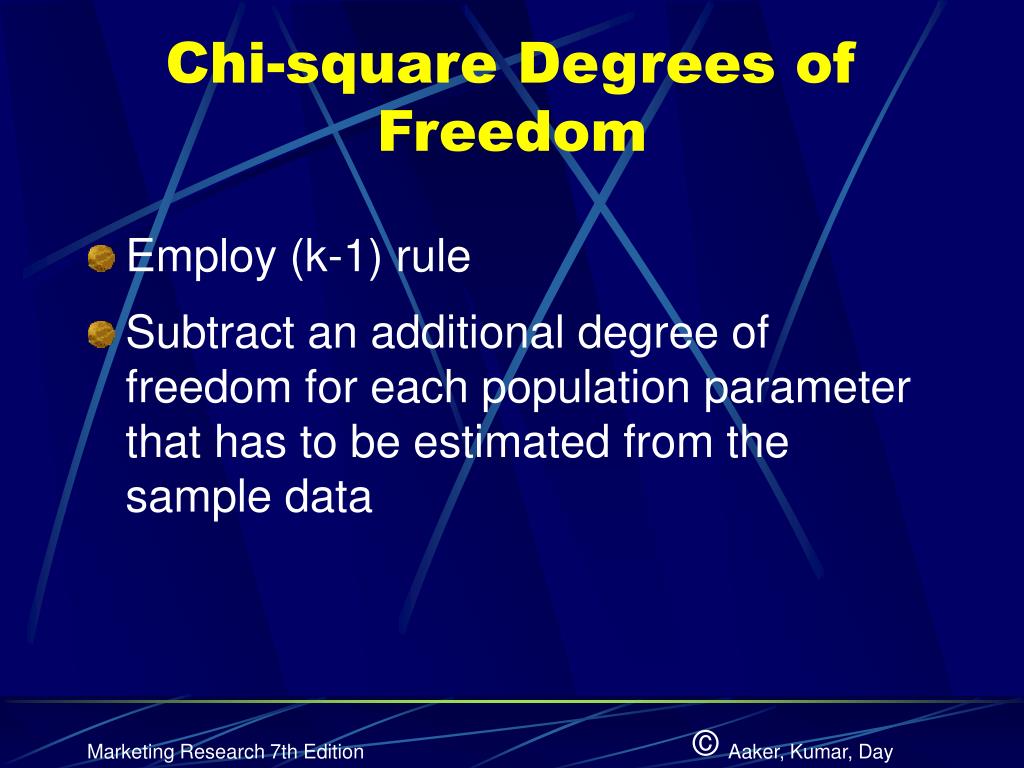 Chi-square Degrees of Freedom

Employ (k-1) rule

Subtract an additional degree of freedom for each population parameter that has to be estimated from the sample data

Marketing Research 7th Edition

© Aaker, Kumar, Day